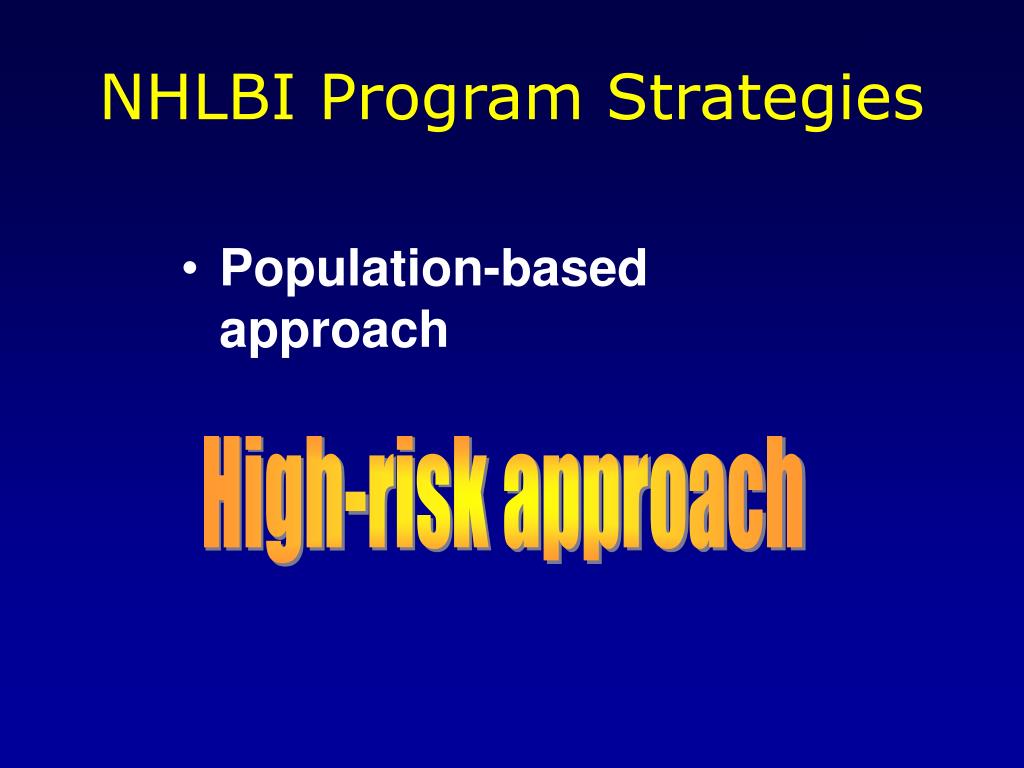 NHLBI Program Strategies

• Population-based approach

High-risk approach